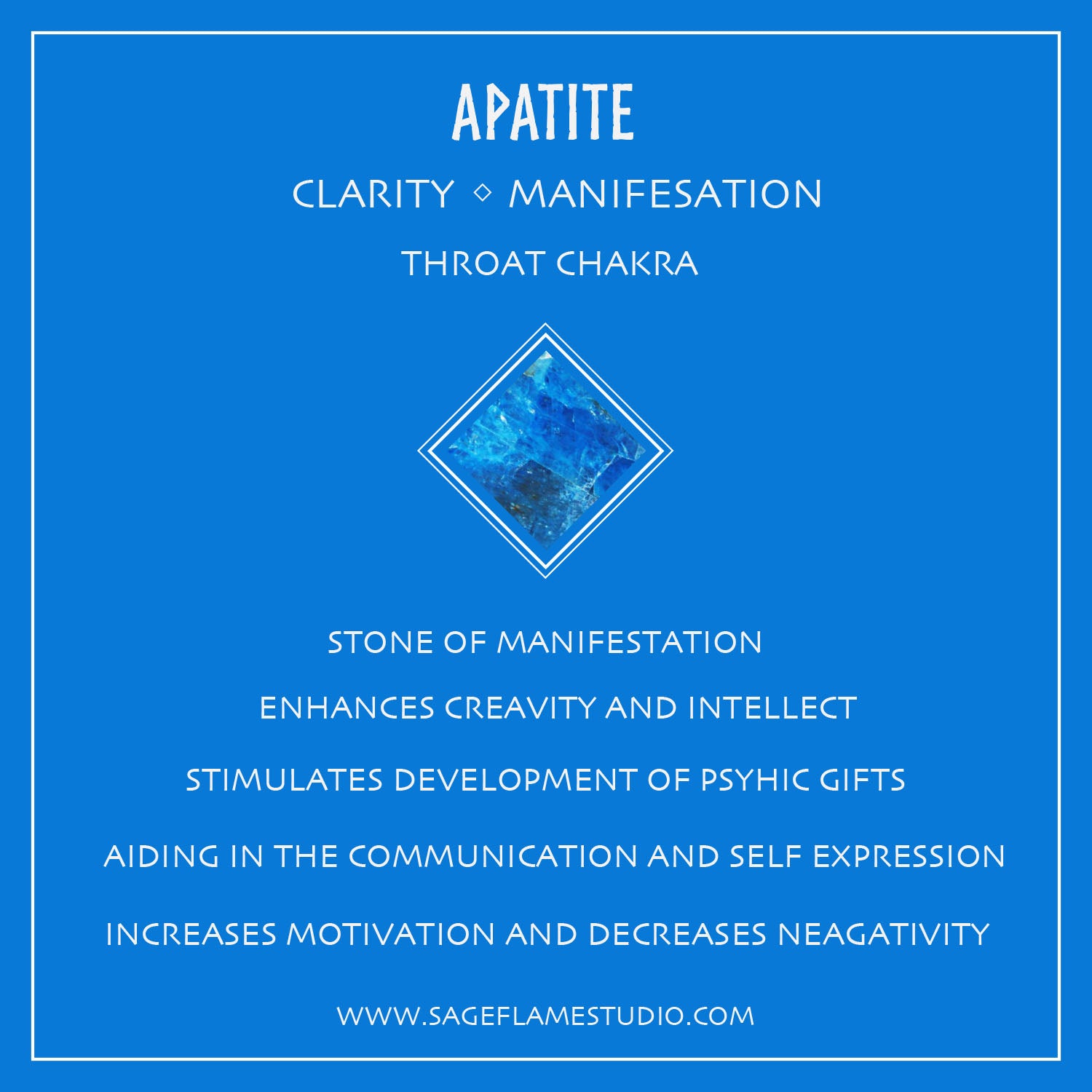 APATITE

CLARITY ◇ MANIFESATION

THROAT CHAKRA

STONE OF MANIFESTATION

ENHANCES CREAVITY AND INTELLECT

STIMULATES DEVELOPMENT OF PSYHIC GIFTS

AIDING IN THE COMMUNICATION AND SELF EXPRESSION

INCREASES MOTIVATION AND DECREASES NEAGATIVITY

WWW.SAGEFLAMESTUDIO.COM